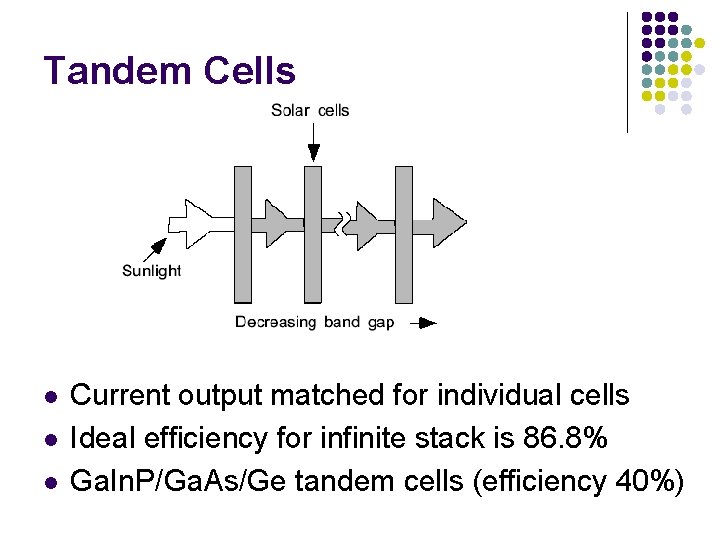 Tandem Cells

Solar cells

Sunlight

Decreasing band gap

- Current output matched for individual cells
- Ideal efficiency for infinite stack is 86.8%
- GaInP/GaAs/Ge tandem cells (efficiency 40%)